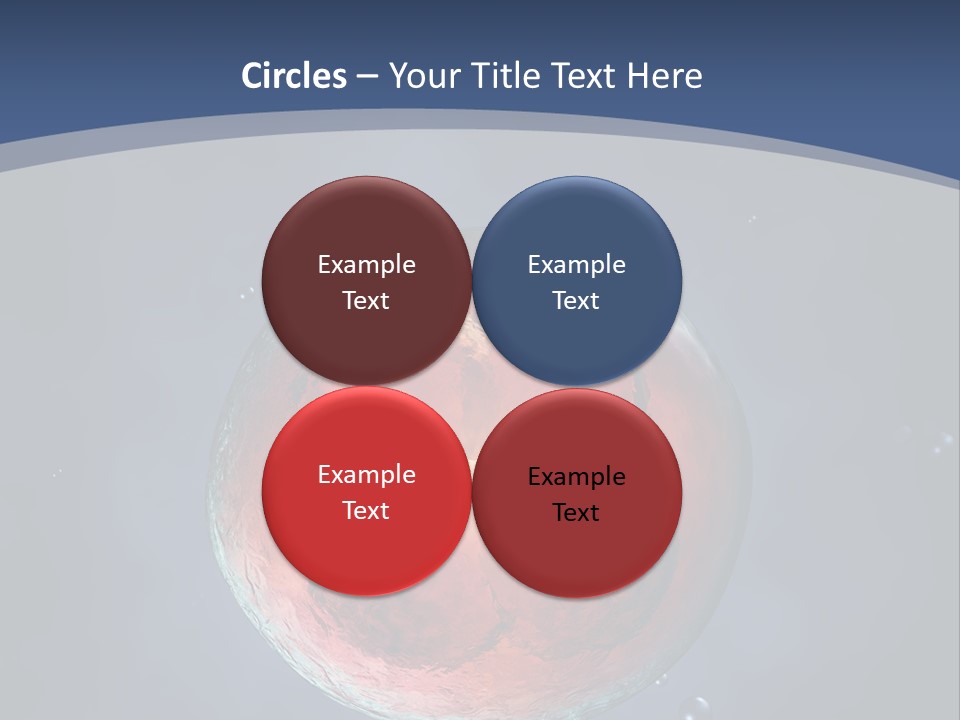 Circles – Your Title Text Here

Example Text

Example Text

Example Text

Example Text